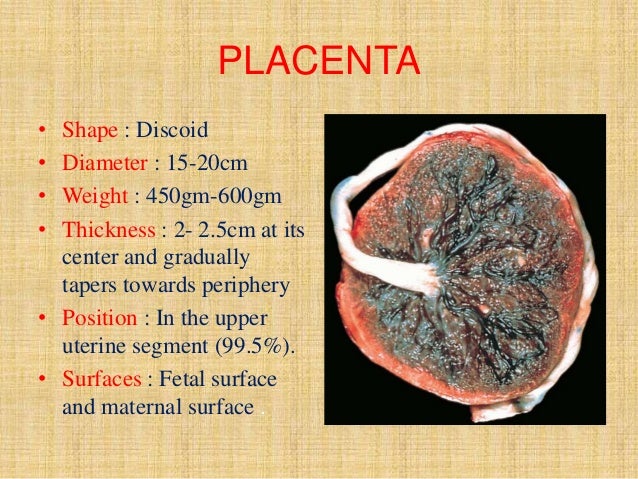 PLACENTA

• Shape : Discoid
• Diameter : 15-20cm
• Weight : 450gm-600gm
• Thickness : 2- 2.5cm at its center and gradually tapers towards periphery
• Position : In the upper uterine segment (99.5%).
• Surfaces : Fetal surface and maternal surface .